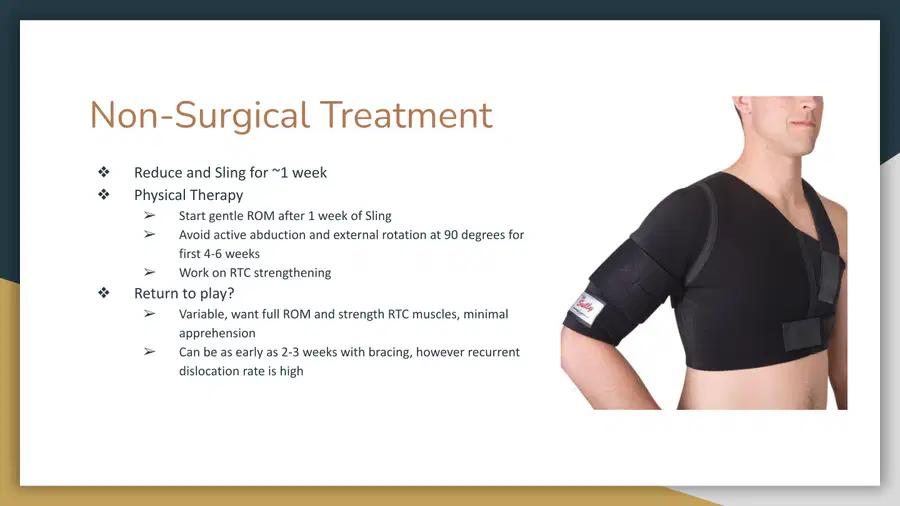 Non-Surgical Treatment

❖ Reduce and Sling for ~1 week
❖ Physical Therapy
➢ Start gentle ROM after 1 week of Sling
➢ Avoid active abduction and external rotation at 90 degrees for first 4-6 weeks
➢ Work on RTC strengthening
❖ Return to play?
➢ Variable, want full ROM and strength RTC muscles, minimal apprehension
➢ Can be as early as 2-3 weeks with bracing, however recurrent dislocation rate is high